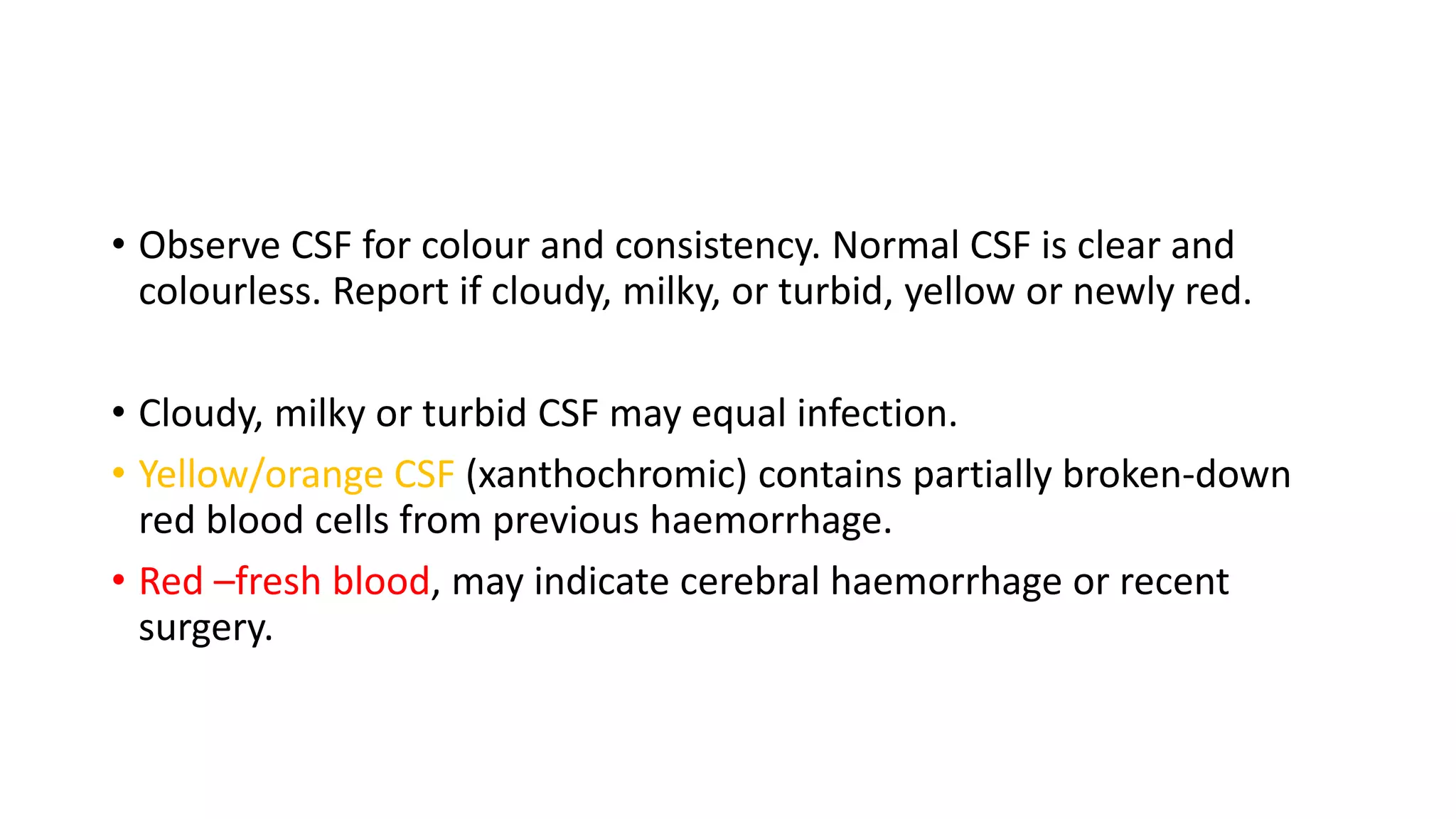 • Observe CSF for colour and consistency. Normal CSF is clear and colourless. Report if cloudy, milky, or turbid, yellow or newly red.

• Cloudy, milky or turbid CSF may equal infection.

• Yellow/orange CSF (xanthochromic) contains partially broken-down red blood cells from previous haemorrhage.

• Red –fresh blood, may indicate cerebral haemorrhage or recent surgery.